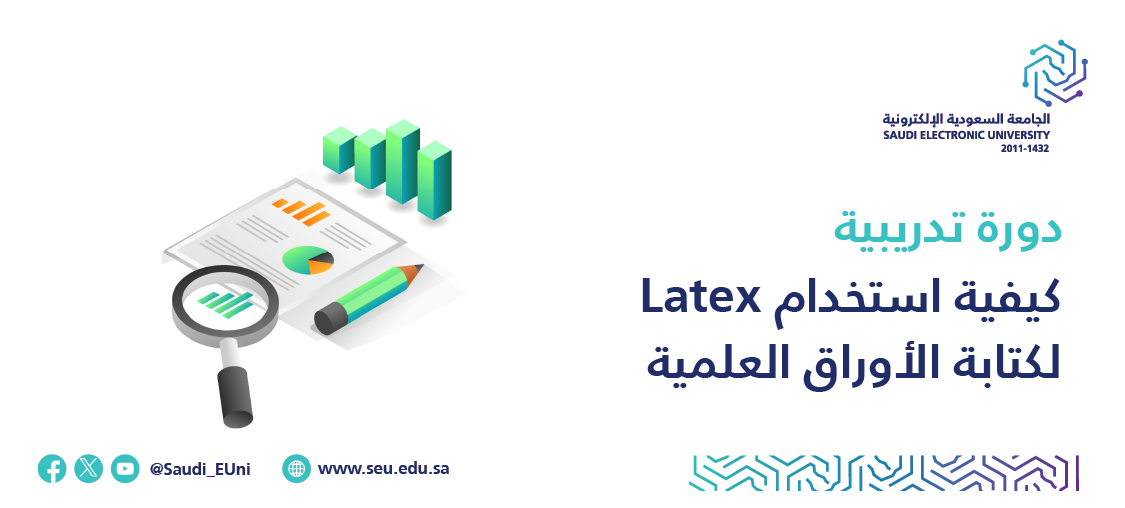 الجامعة السعودية الإلكترونية
SAUDI ELECTRONIC UNIVERSITY
2011-1432

دورة تدريبية

كيفية استخدام Latex لكتابة الأوراق العلمية

@Saudi_EUni

www.seu.edu.sa